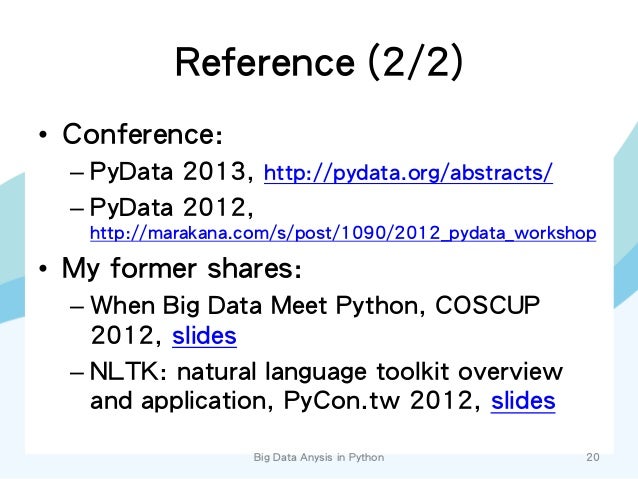 Reference (2/2)

• Conference:
– PyData 2013, http://pydata.org/abstracts/
– PyData 2012, http://marakana.com/s/post/1090/2012_pydata_workshop

• My former shares:
– When Big Data Meet Python, COSCUP 2012, slides
– NLTK: natural language toolkit overview and application, PyCon.tw 2012, slides

Big Data Anysis in Python

20